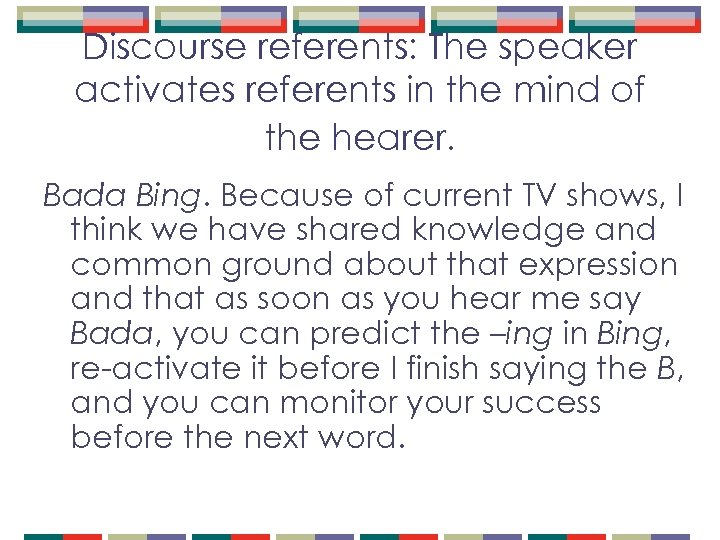 Discourse referents: The speaker activates referents in the mind of the hearer.

Bada Bing. Because of current TV shows, I think we have shared knowledge and common ground about that expression and that as soon as you hear me say Bada, you can predict the –ing in Bing, re-activate it before I finish saying the B, and you can monitor your success before the next word.